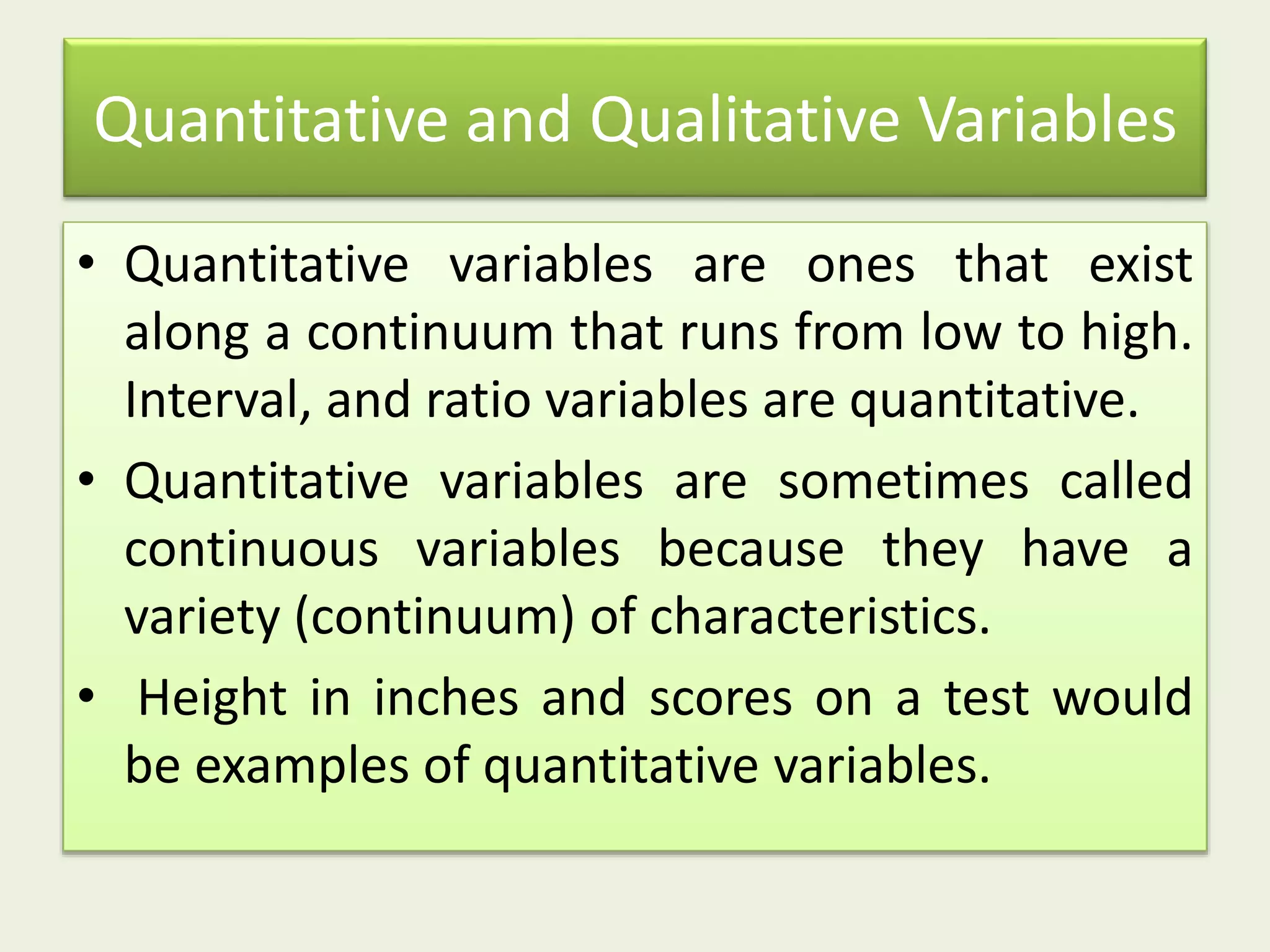 Quantitative and Qualitative Variables

• Quantitative variables are ones that exist along a continuum that runs from low to high. Interval, and ratio variables are quantitative.

• Quantitative variables are sometimes called continuous variables because they have a variety (continuum) of characteristics.

• Height in inches and scores on a test would be examples of quantitative variables.